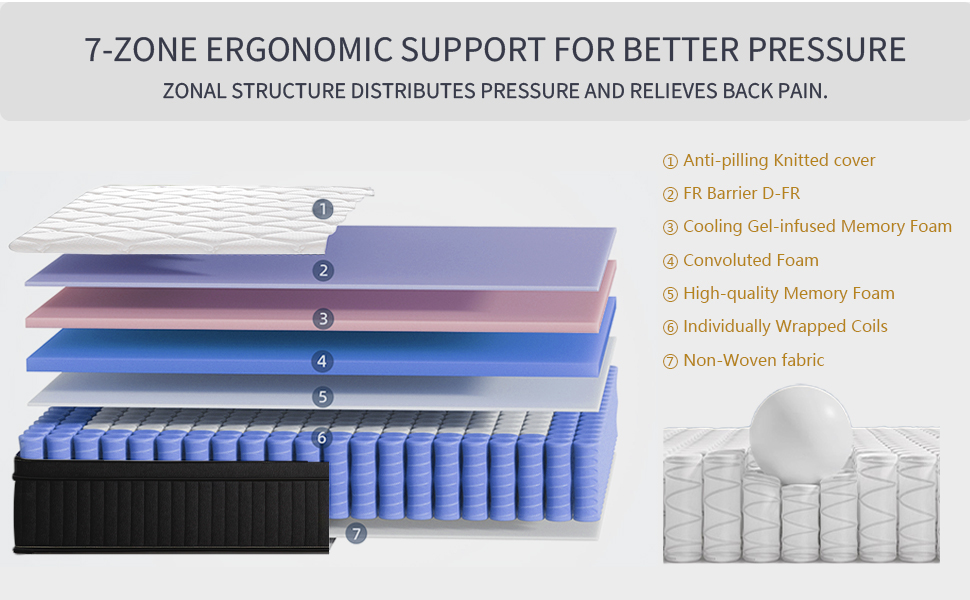 7-ZONE ERGONOMIC SUPPORT FOR BETTER PRESSURE

ZONAL STRUCTURE DISTRIBUTES PRESSURE AND RELIEVES BACK PAIN.

1
2
3
4
5
6
7

① Anti-pilling Knitted cover
② FR Barrier D-FR
③ Cooling Gel-infused Memory Foam
④ Convoluted Foam
⑤ High-quality Memory Foam
⑥ Individually Wrapped Coils
⑦ Non-Woven fabric